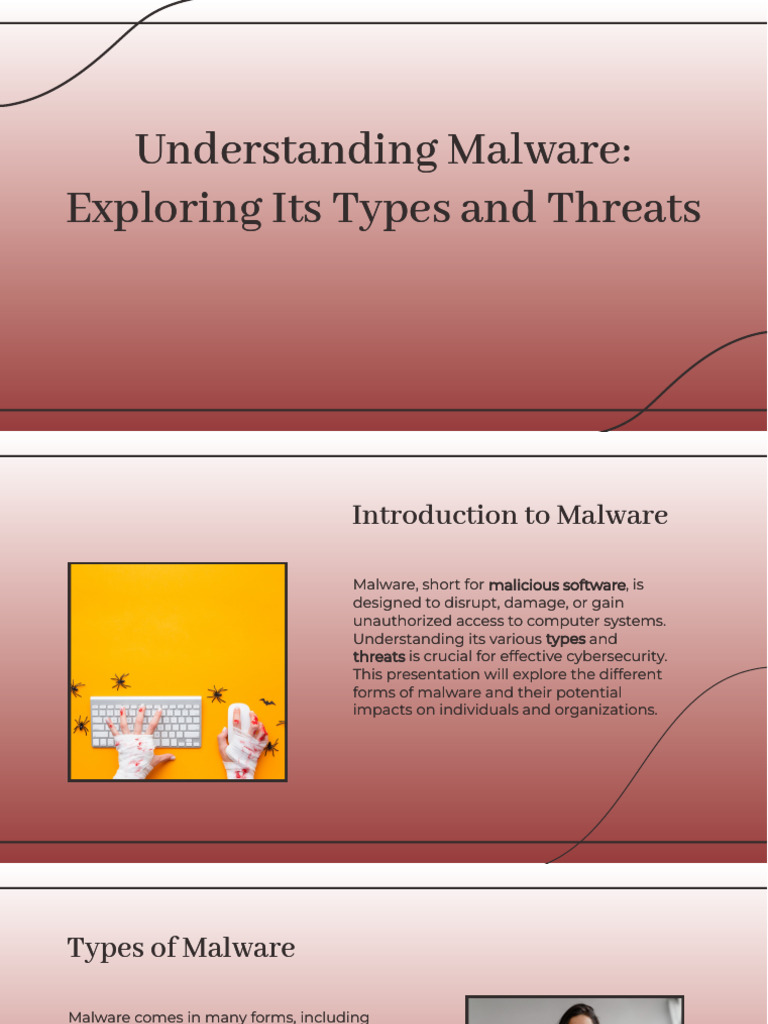 Understanding Malware: Exploring Its Types and Threats

Introduction to Malware

Malware, short for malicious software, is designed to disrupt, damage, or gain unauthorized access to computer systems. Understanding its various types and threats is crucial for effective cybersecurity. This presentation will explore the different forms of malware and their potential impacts on individuals and organizations.

Types of Malware

Malware comes in many forms, including